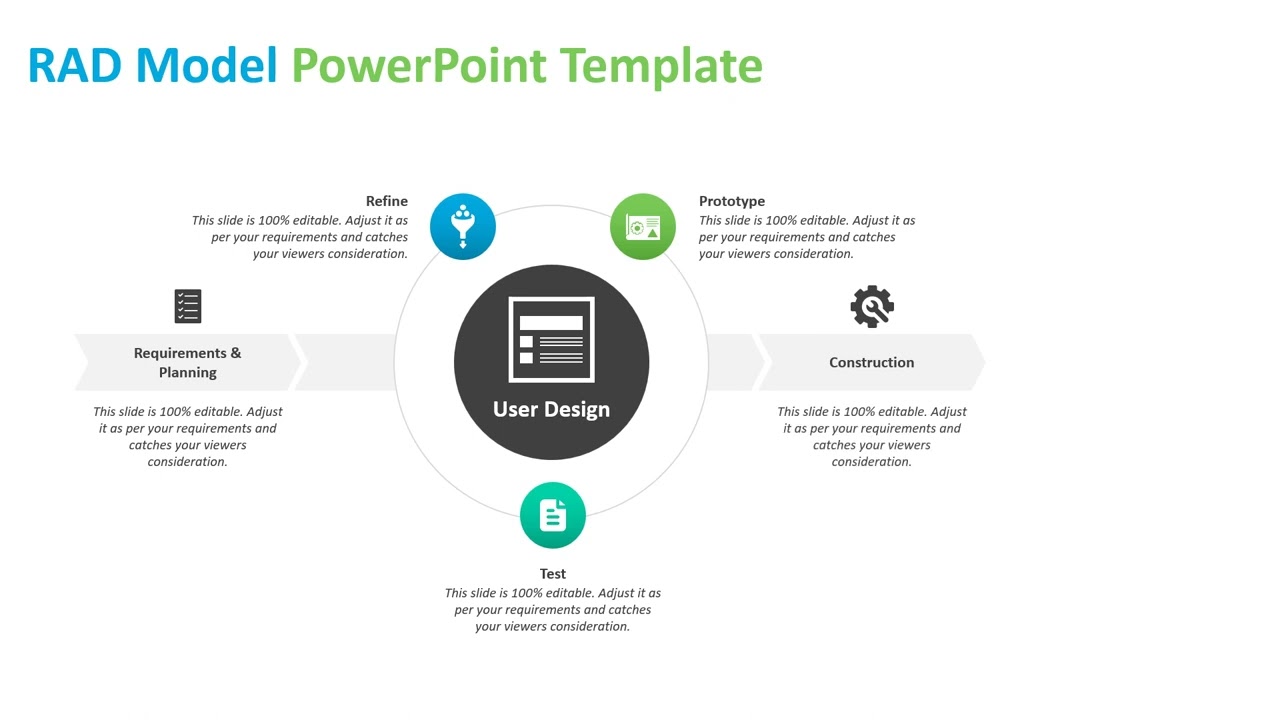 RAD Model PowerPoint Template

Refine
This slide is 100% editable. Adjust it as per your requirements and catches your viewers consideration.

Prototype
This slide is 100% editable. Adjust it as per your requirements and catches your viewers consideration.

Requirements & Planning

This slide is 100% editable. Adjust it as per your requirements and catches your viewers consideration.

User Design

Construction

This slide is 100% editable. Adjust it as per your requirements and catches your viewers consideration.

Test
This slide is 100% editable. Adjust it as per your requirements and catches your viewers consideration.